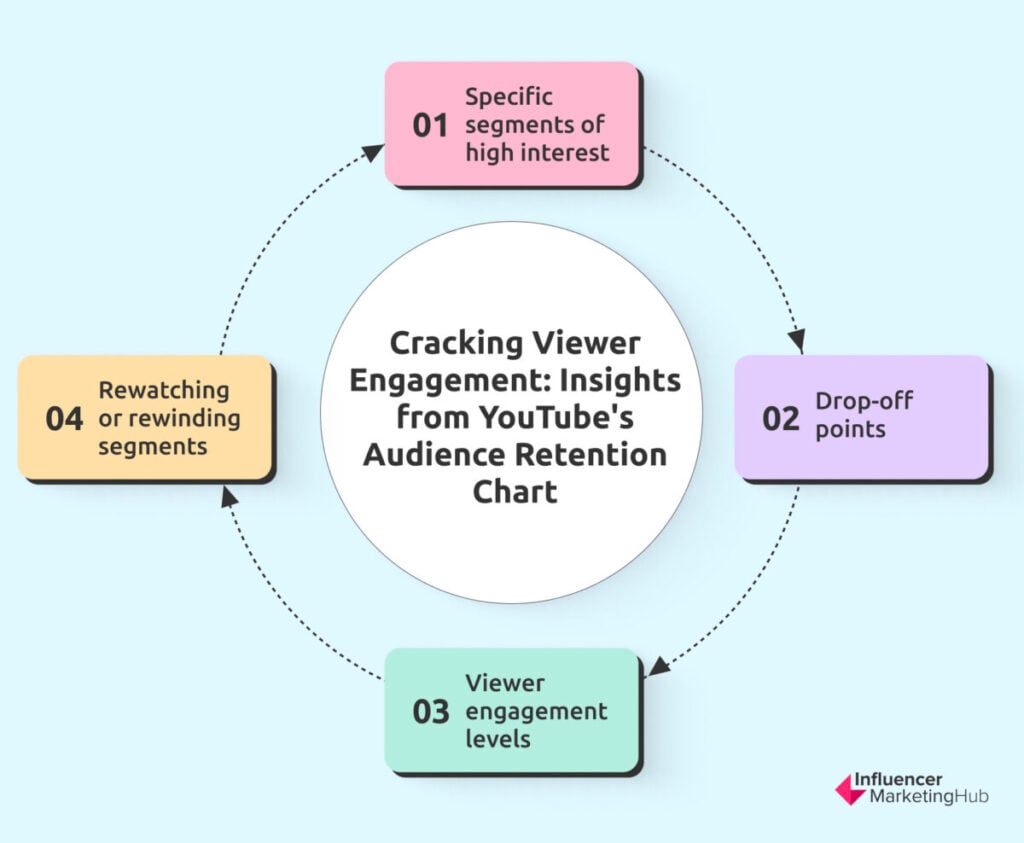 Cracking Viewer Engagement: Insights from YouTube's Audience Retention Chart

01 Specific segments of high interest

02 Drop-off points

03 Viewer engagement levels

04 Rewatching or rewinding segments

Influencer MarketingHub